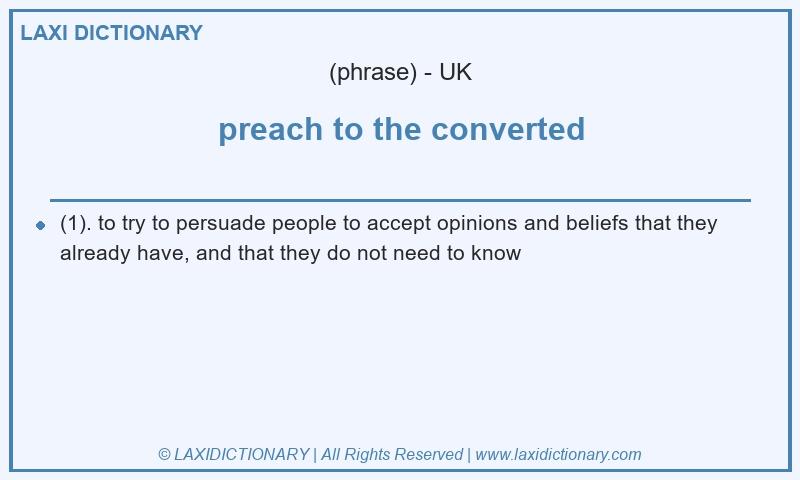 LAXI DICTIONARY

(phrase) - UK

preach to the converted

(1). to try to persuade people to accept opinions and beliefs that they already have, and that they do not need to know

© LAXIDICTIONARY | All Rights Reserved | www.laxidictionary.com